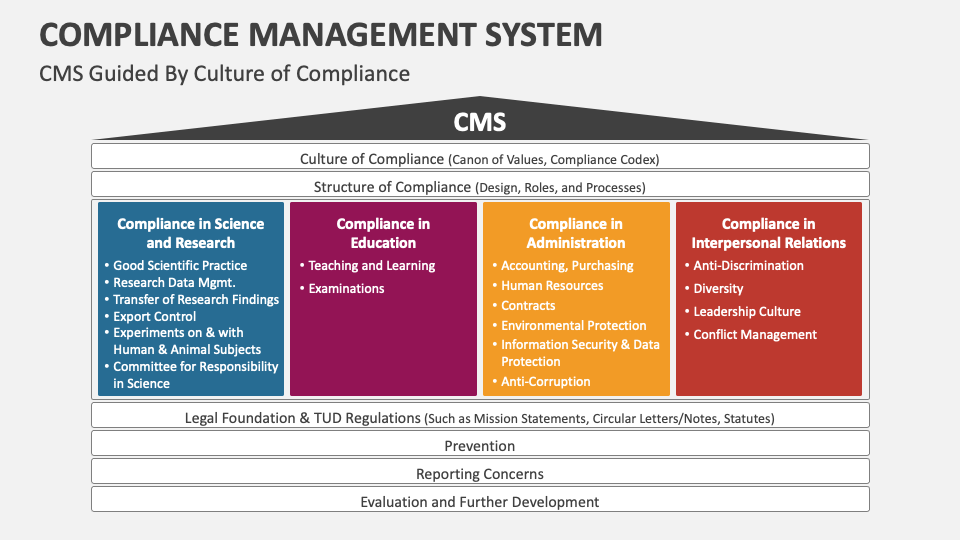 COMPLIANCE MANAGEMENT SYSTEM

CMS Guided By Culture of Compliance

CMS

Culture of Compliance (Canon of Values, Compliance Codex)

Structure of Compliance (Design, Roles, and Processes)

Compliance in Science and Research
• Good Scientific Practice
• Research Data Mgmt.
• Transfer of Research Findings
• Export Control
• Experiments on & with Human & Animal Subjects
• Committee for Responsibility in Science

Compliance in Education
• Teaching and Learning
• Examinations

Compliance in Administration
• Accounting, Purchasing
• Human Resources
• Contracts
• Environmental Protection
• Information Security & Data Protection
• Anti-Corruption

Compliance in Interpersonal Relations
• Anti-Discrimination
• Diversity
• Leadership Culture
• Conflict Management

Legal Foundation & TUD Regulations (Such as Mission Statements, Circular Letters/Notes, Statutes)

Prevention

Reporting Concerns

Evaluation and Further Development